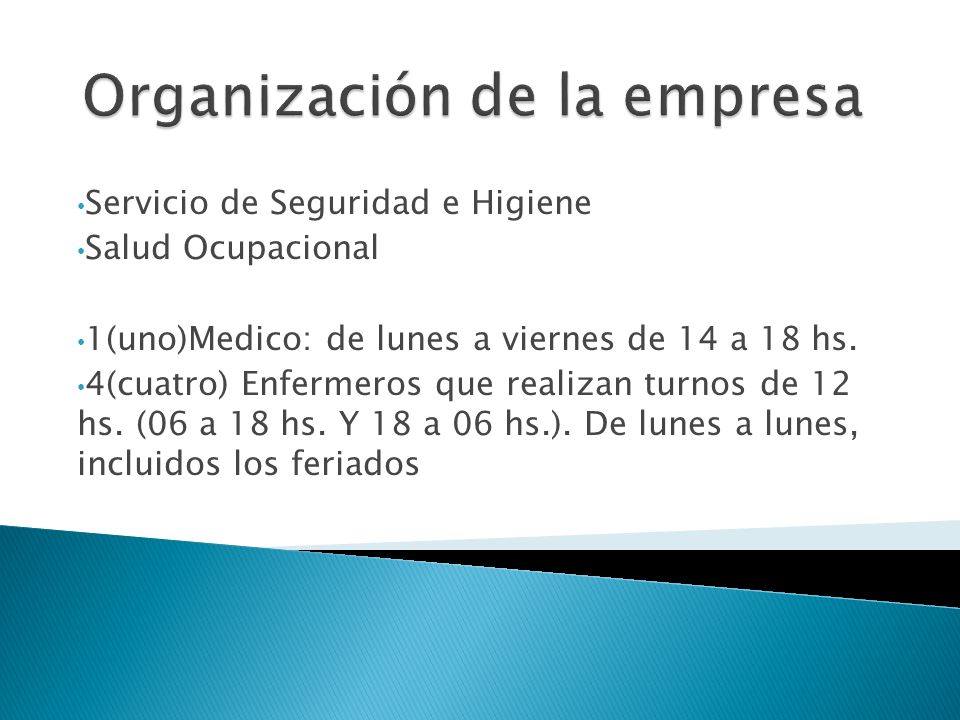 Organización de la empresa

•Servicio de Seguridad e Higiene
•Salud Ocupacional

•1(uno)Medico: de lunes a viernes de 14 a 18 hs.
•4(cuatro) Enfermeros que realizan turnos de 12 hs. (06 a 18 hs. Y 18 a 06 hs.). De lunes a lunes, incluidos los feriados